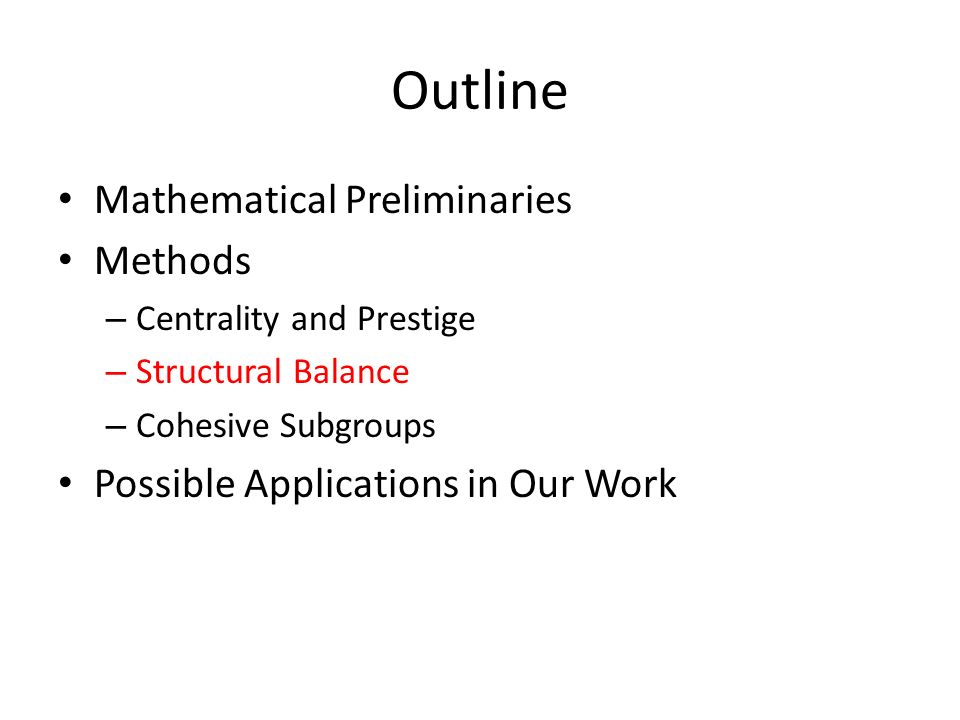 Outline

• Mathematical Preliminaries
• Methods
– Centrality and Prestige
– Structural Balance
– Cohesive Subgroups
• Possible Applications in Our Work